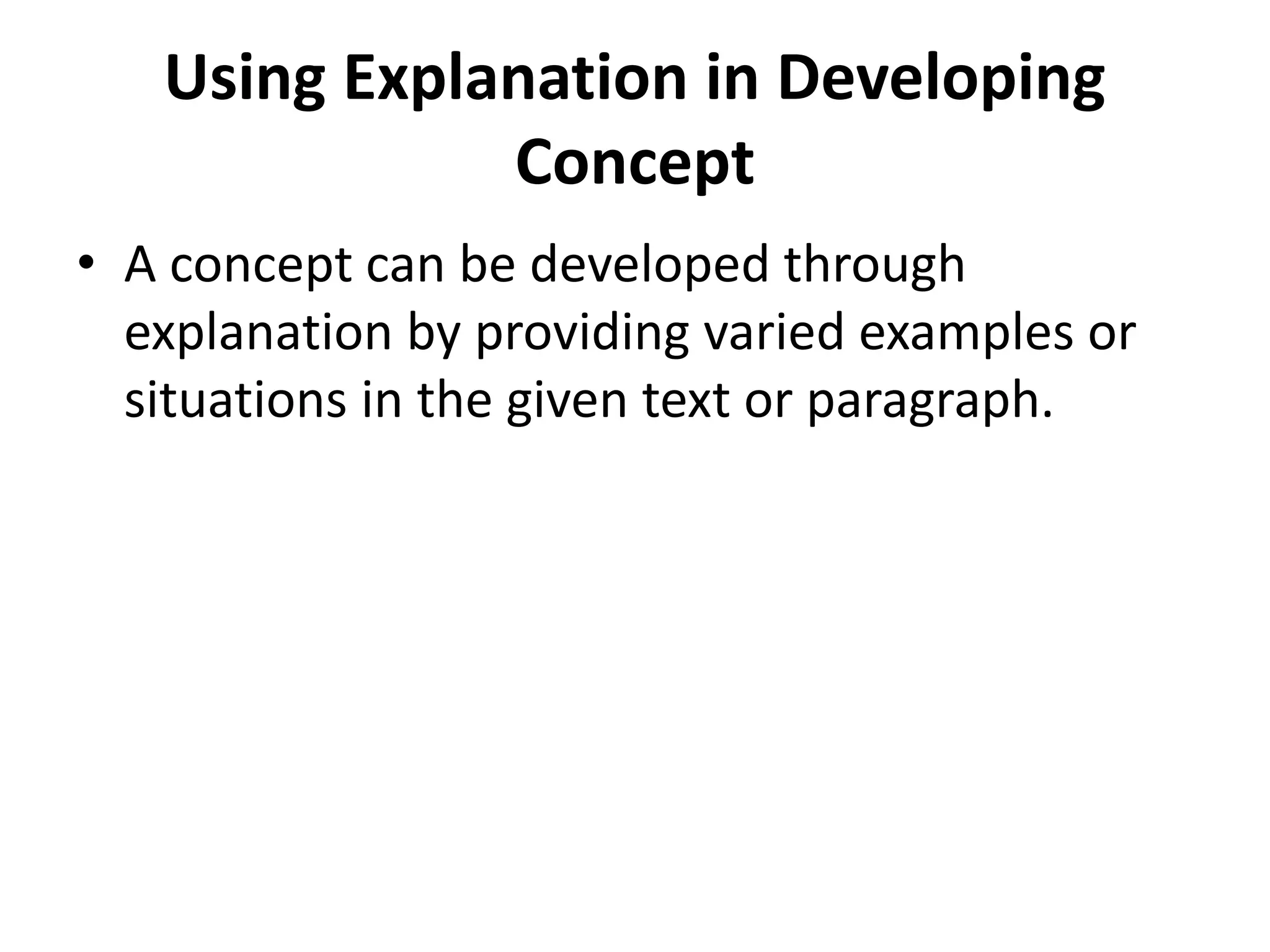 Using Explanation in Developing Concept

• A concept can be developed through explanation by providing varied examples or situations in the given text or paragraph.